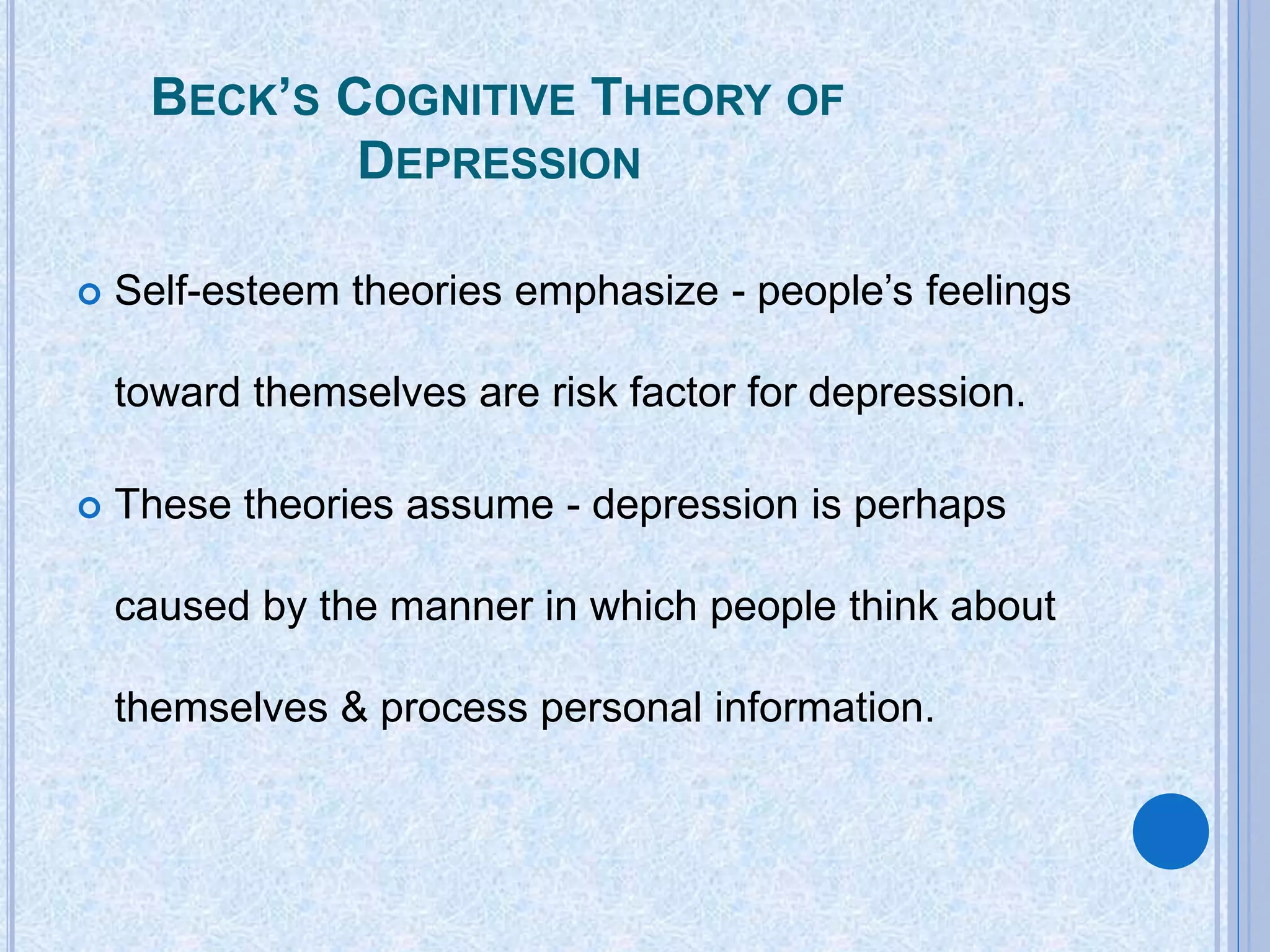 BECK'S COGNITIVE THEORY OF DEPRESSION

Self-esteem theories emphasize - people's feelings toward themselves are risk factor for depression.

These theories assume - depression is perhaps caused by the manner in which people think about themselves & process personal information.